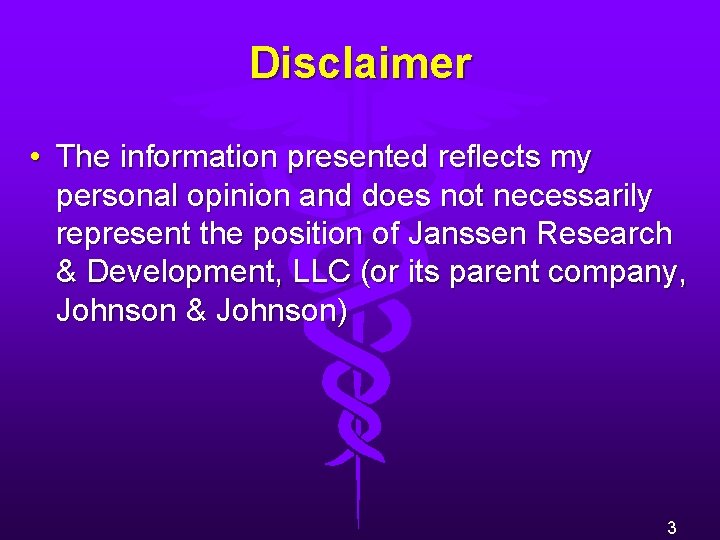 Disclaimer

• The information presented reflects my personal opinion and does not necessarily represent the position of Janssen Research & Development, LLC (or its parent company, Johnson & Johnson)

3